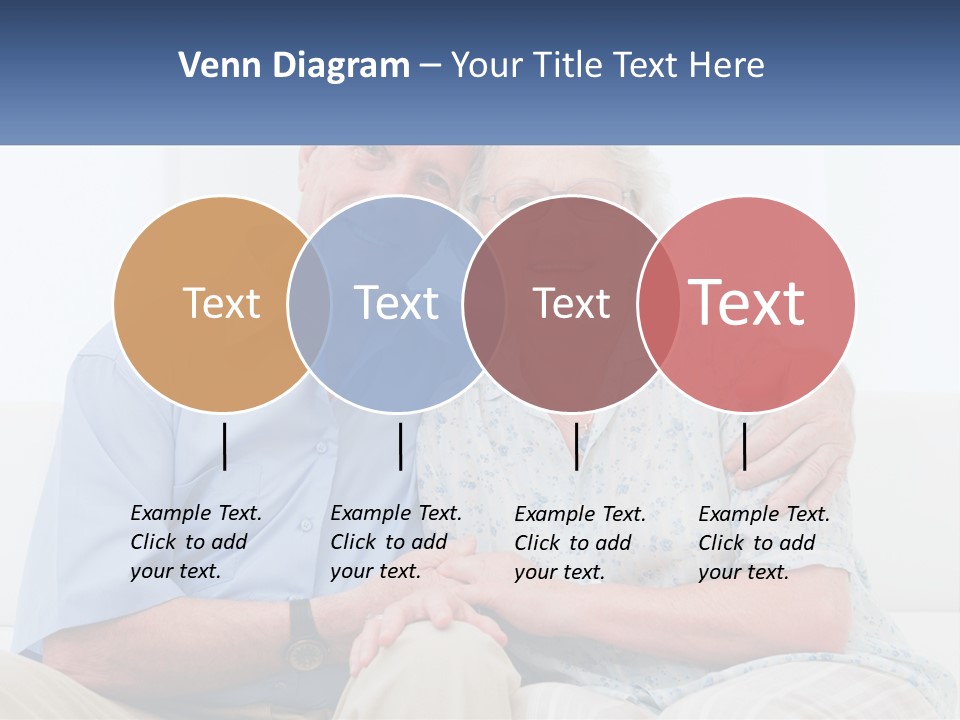 Venn Diagram – Your Title Text Here

Text

Text

Text

Text

Example Text. Click to add your text.

Example Text. Click to add your text.

Example Text. Click to add your text.

Example Text. Click to add your text.